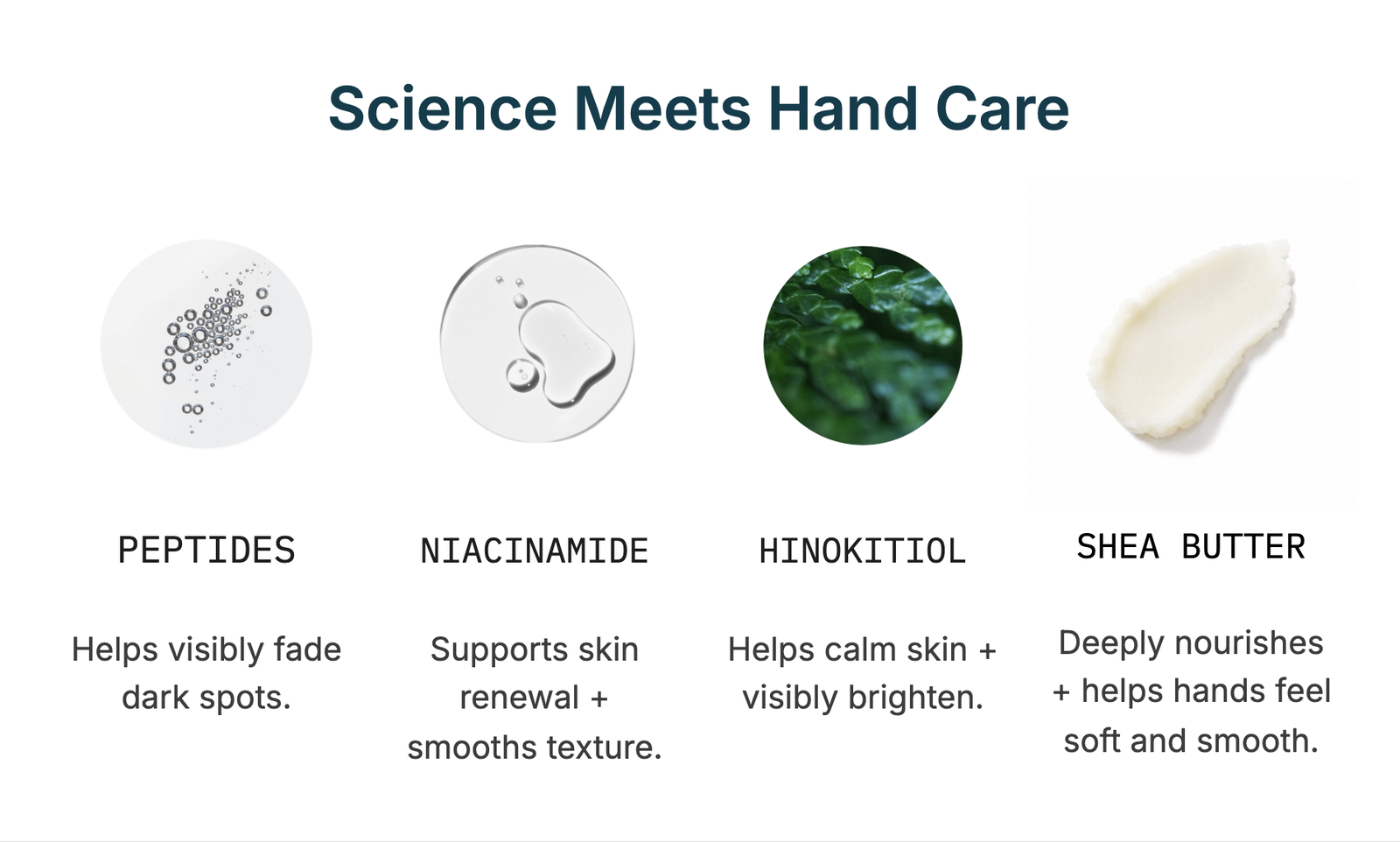 Science Meets Hand Care

PEPTIDES

Helps visibly fade dark spots.

NIACINAMIDE

Supports skin renewal + smooths texture.

HINOKITIOL

Helps calm skin + visibly brighten.

SHEA BUTTER

Deeply nourishes + helps hands feel soft and smooth.